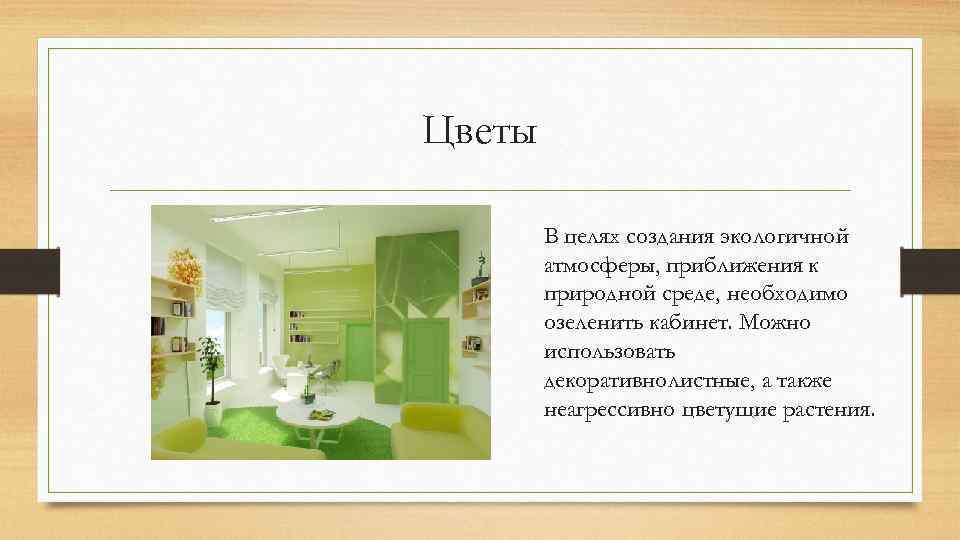 Цветы

В целях создания экологичной атмосферы, приближения к природной среде, необходимо озеленить кабинет. Можно использовать декоративнолистные, а также неагрессивно цветущие растения.